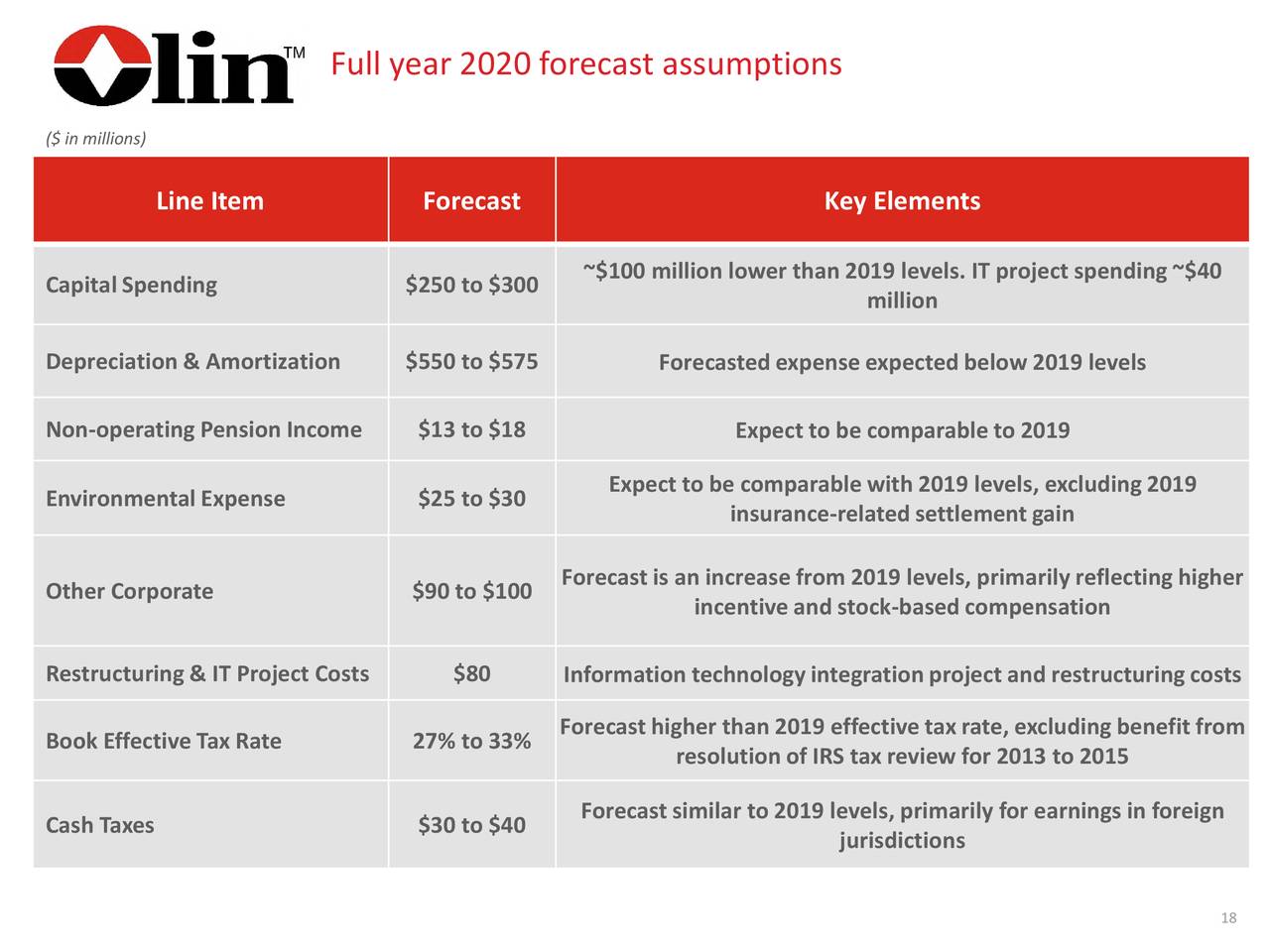 Olin™

Full year 2020 forecast assumptions

($ in millions)

| Line Item | Forecast | Key Elements |
|---|---|---|
| Capital Spending | \$250 to \$300 | ~\$100 million lower than 2019 levels. IT project spending ~\$40 million |
| Depreciation & Amortization | \$550 to \$575 | Forecasted expense expected below 2019 levels |
| Non-operating Pension Income | \$13 to \$18 | Expect to be comparable to 2019 |
| Environmental Expense | \$25 to \$30 | Expect to be comparable with 2019 levels, excluding 2019 insurance-related settlement gain |
| Other Corporate | \$90 to \$100 | Forecast is an increase from 2019 levels, primarily reflecting higher incentive and stock-based compensation |
| Restructuring & IT Project Costs | \$80 | Information technology integration project and restructuring costs |
| Book Effective Tax Rate | 27% to 33% | Forecast higher than 2019 effective tax rate, excluding benefit from resolution of IRS tax review for 2013 to 2015 |
| Cash Taxes | \$30 to \$40 | Forecast similar to 2019 levels, primarily for earnings in foreign jurisdictions |

18